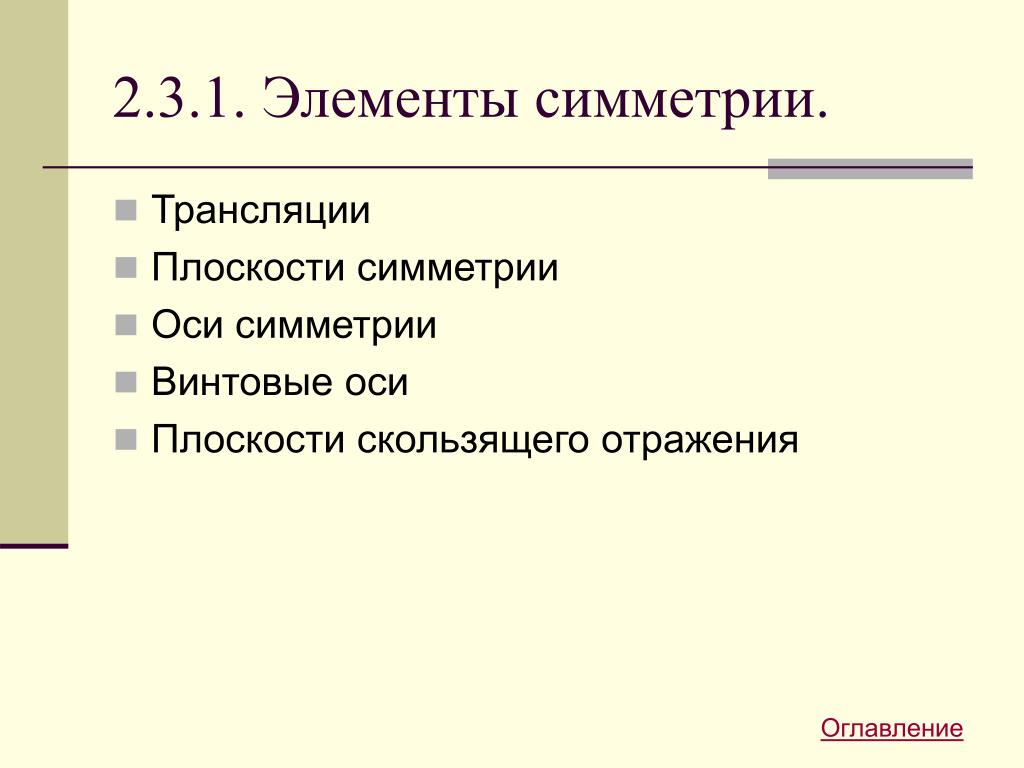 2.3.1. Элементы симметрии.

Трансляции

Плоскости симметрии

Оси симметрии

Винтовые оси

Плоскости скользящего отражения

Оглавление